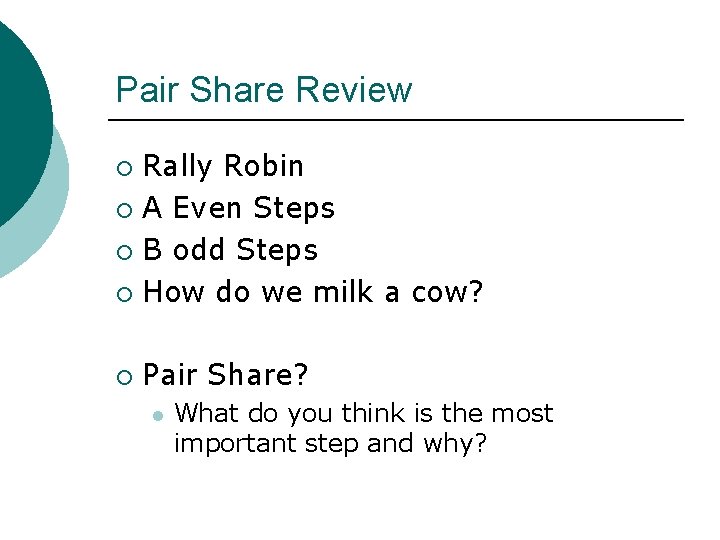 Pair Share Review

- Rally Robin
- A Even Steps
- B odd Steps
- How do we milk a cow?

- Pair Share?
  - What do you think is the most important step and why?